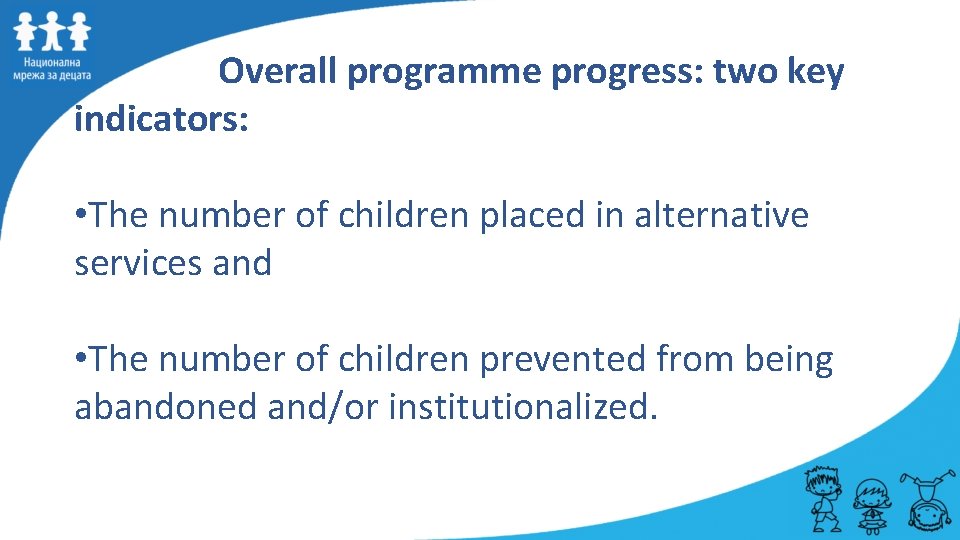 Национална мрежа за децата

Overall programme progress: two key indicators:

•The number of children placed in alternative services and

•The number of children prevented from being abandoned and/or institutionalized.